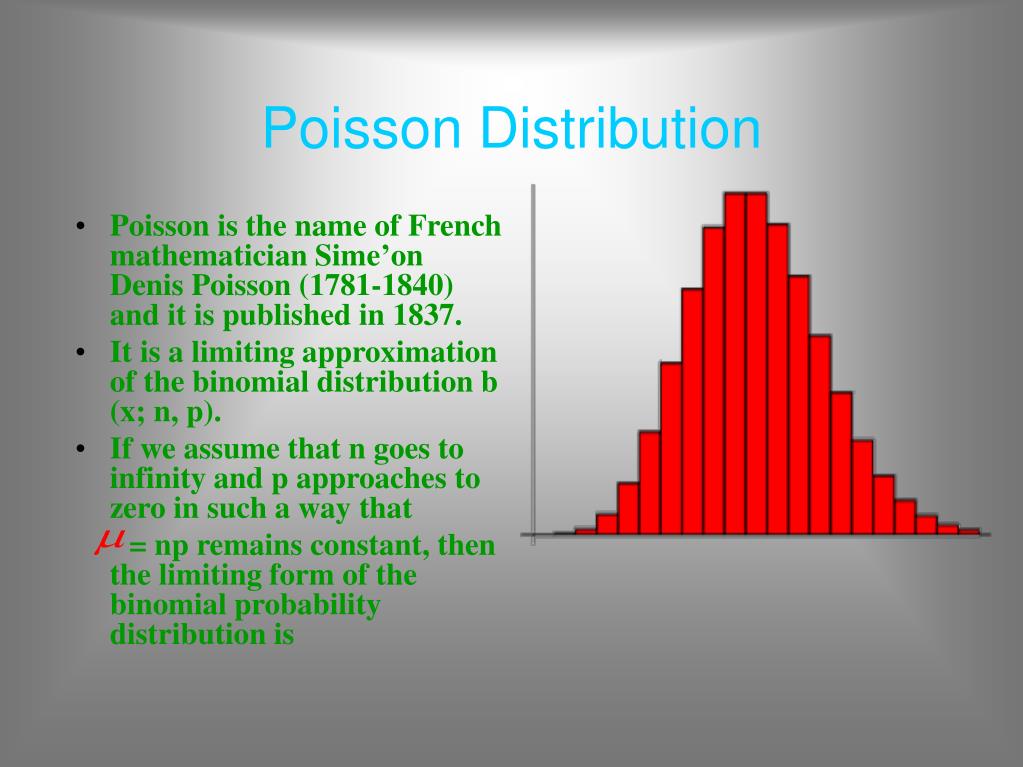 Poisson Distribution

• Poisson is the name of French mathematician Sime’on Denis Poisson (1781-1840) and it is published in 1837.

• It is a limiting approximation of the binomial distribution b (x; n, p).

• If we assume that n goes to infinity and p approaches to zero in such a way that $\mu$ = np remains constant, then the limiting form of the binomial probability distribution is